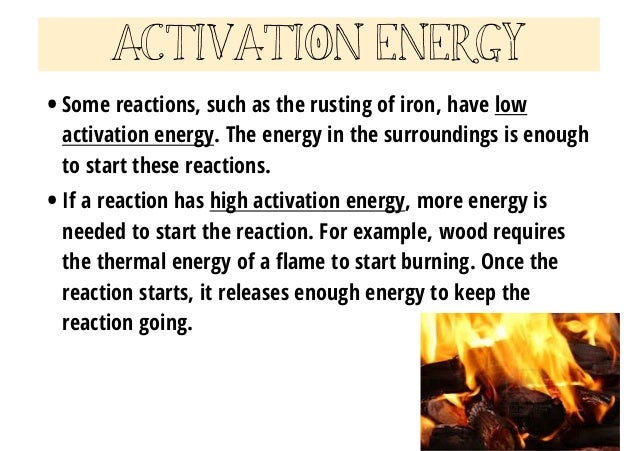 ACTIVATION ENERGY

• Some reactions, such as the rusting of iron, have low activation energy. The energy in the surroundings is enough to start these reactions.

• If a reaction has high activation energy, more energy is needed to start the reaction. For example, wood requires the thermal energy of a flame to start burning. Once the reaction starts, it releases enough energy to keep the reaction going.